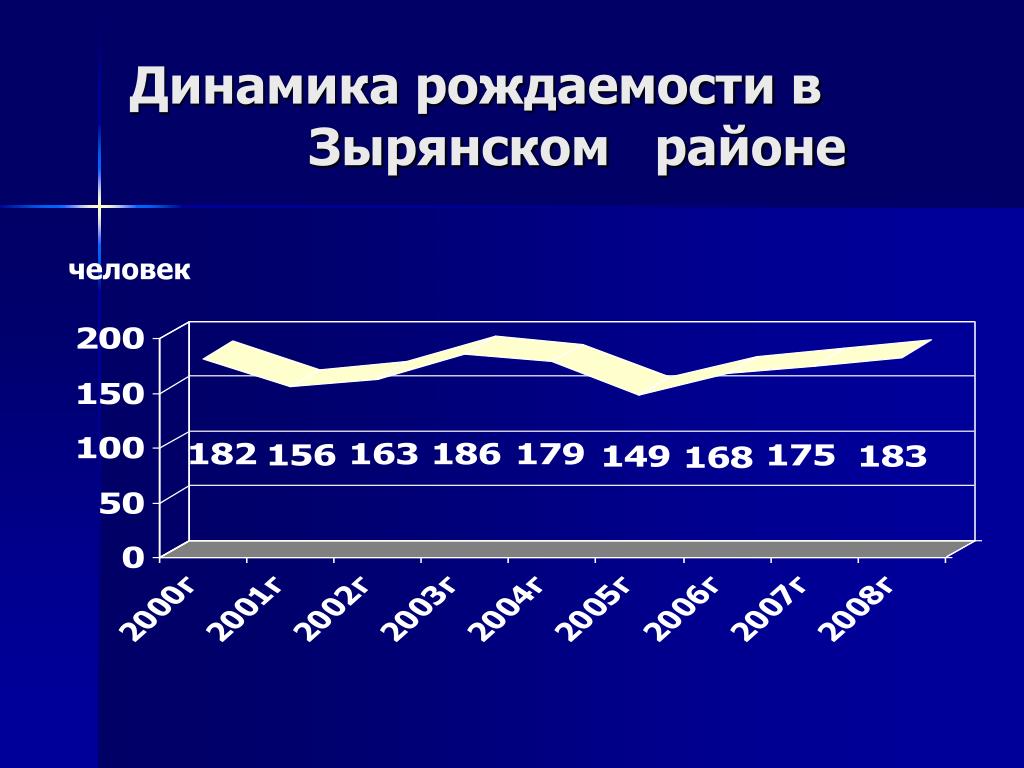 Динамика рождаемости в Зырянском районе

человек

200
150
100
50
0

182 156 163 186 179 149 168 175 183

2000г 2001г 2002г 2003г 2004г 2005г 2006г 2007г 2008г